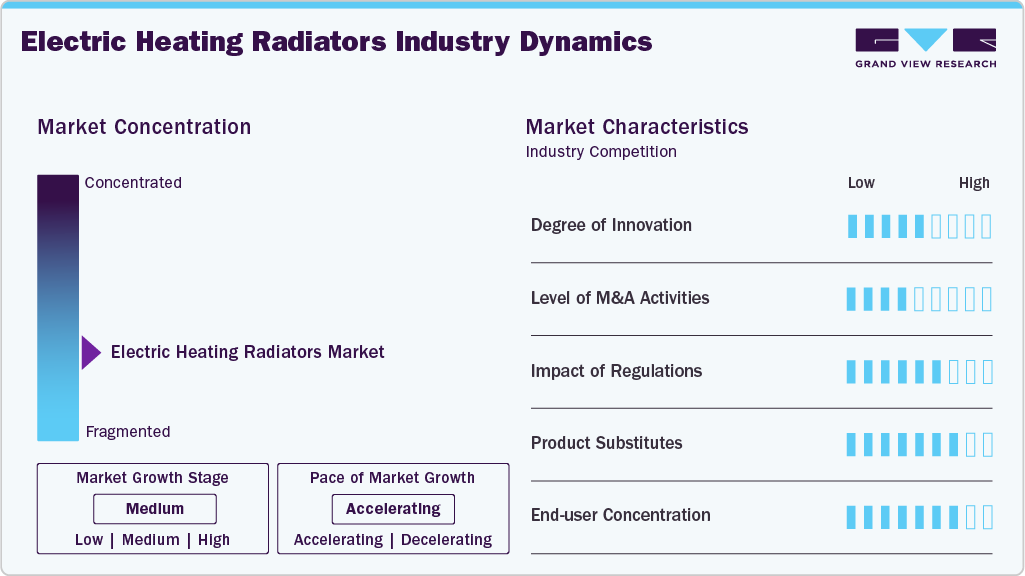 Electric Heating Radiators Industry Dynamics

GRAND VIEW RESEARCH

Market Concentration

Concentrated

Electric Heating Radiators Market

Fragmented

Market Growth Stage

Medium

Low | Medium | High

Pace of Market Growth

Accelerating

Accelerating | Decelerating

Market Characteristics

Industry Competition

Low High

Degree of Innovation

Level of M&A Activities

Impact of Regulations

Product Substitutes

End-user Concentration